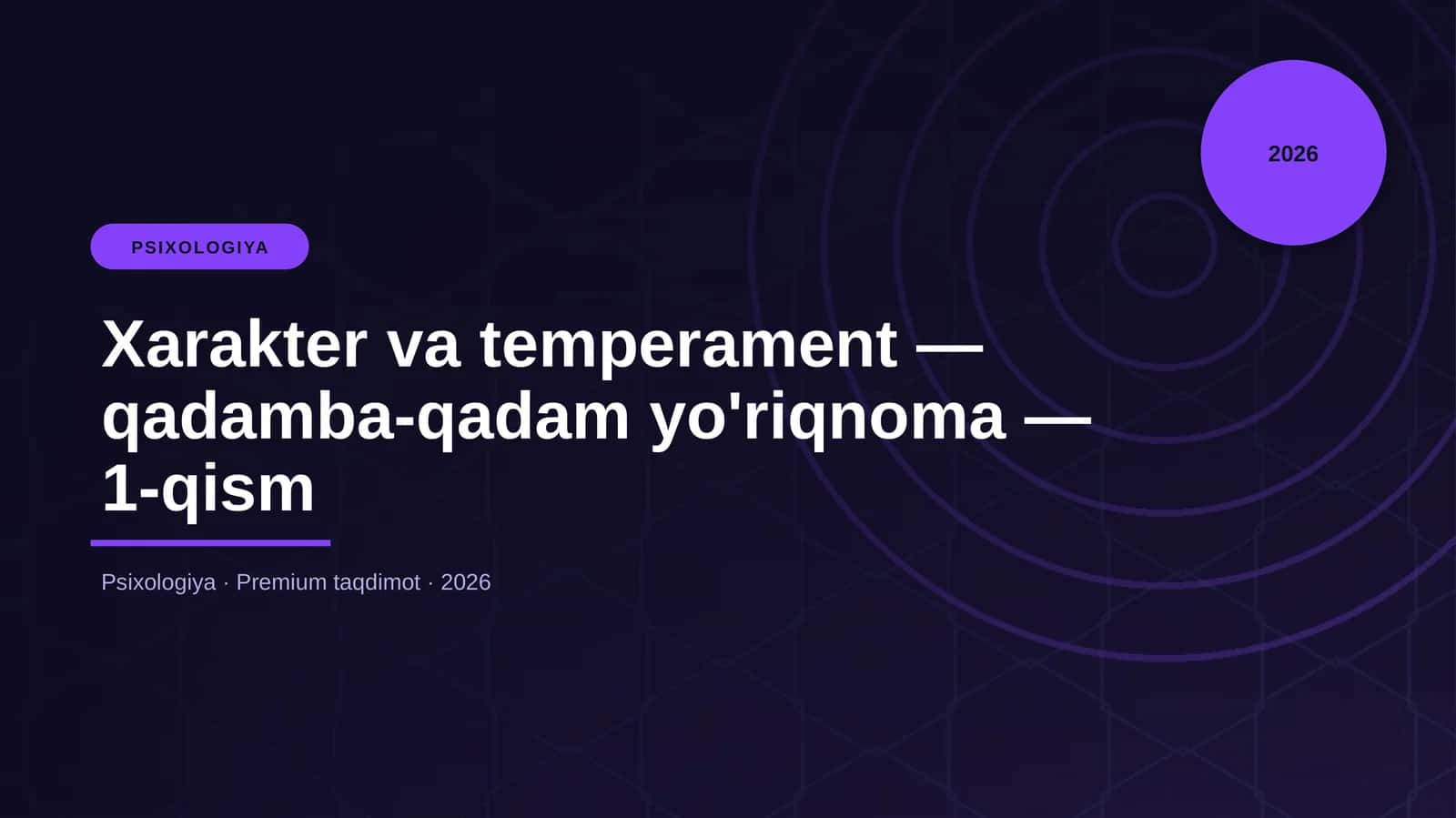 2026

PSIXOLOGIYA

Xarakter va temperament — qadamba-qadam yo'riqnoma — 1-qism

Psixologiya · Premium taqdimot · 2026